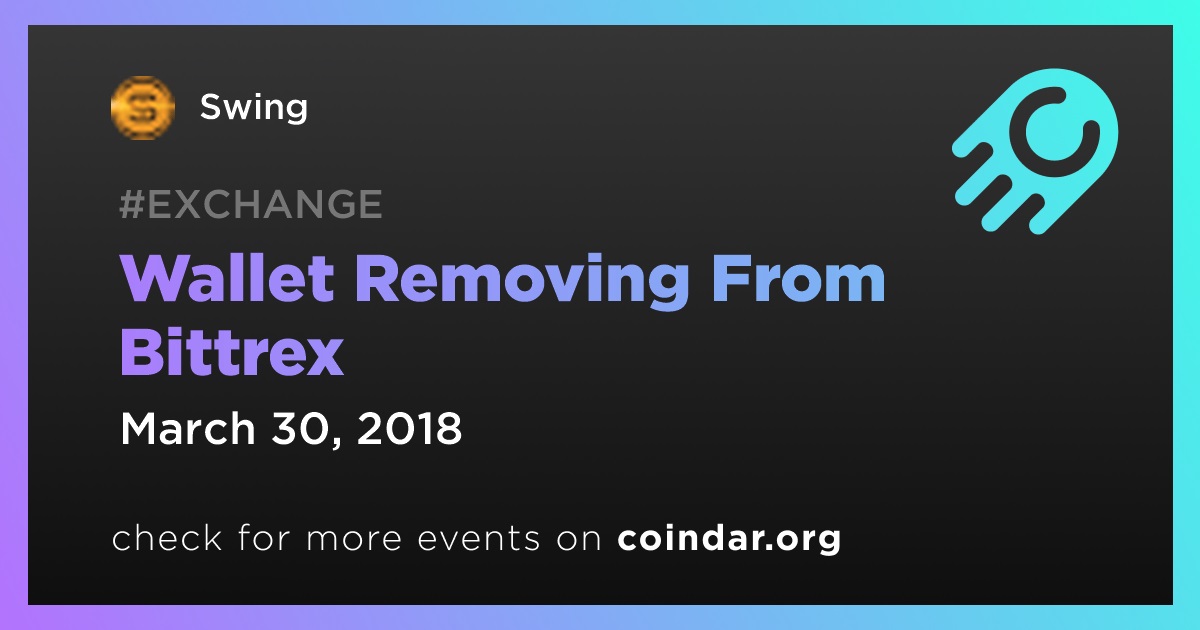 Swing

#EXCHANGE

Wallet Removing From Bittrex

March 30, 2018

check for more events on coindar.org